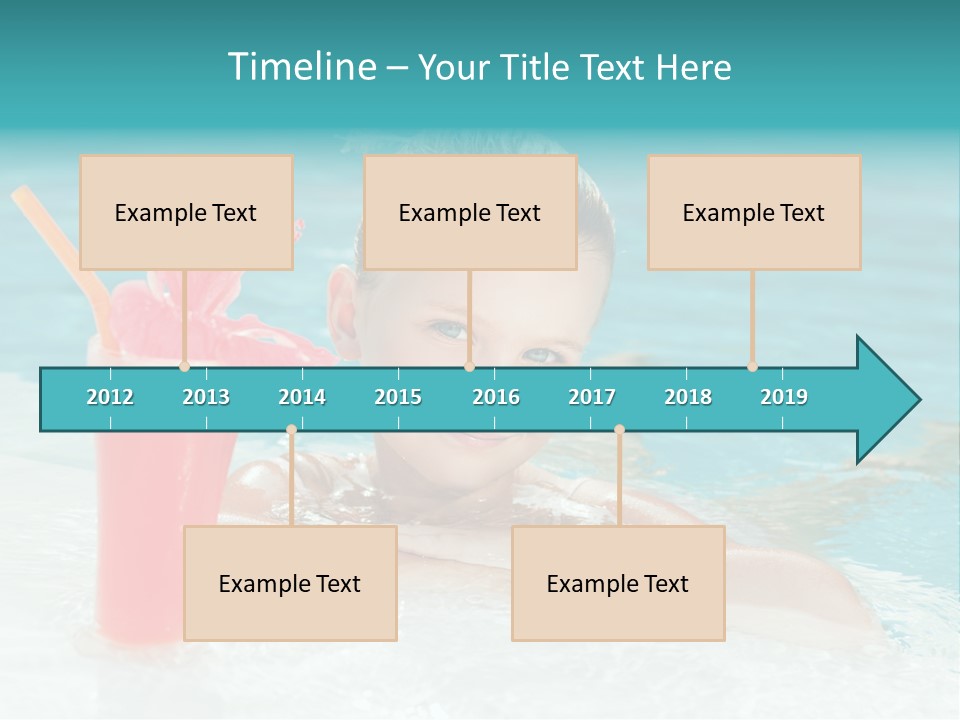 Timeline – Your Title Text Here

Example Text

Example Text

Example Text

2012 2013 2014 2015 2016 2017 2018 2019

Example Text

Example Text